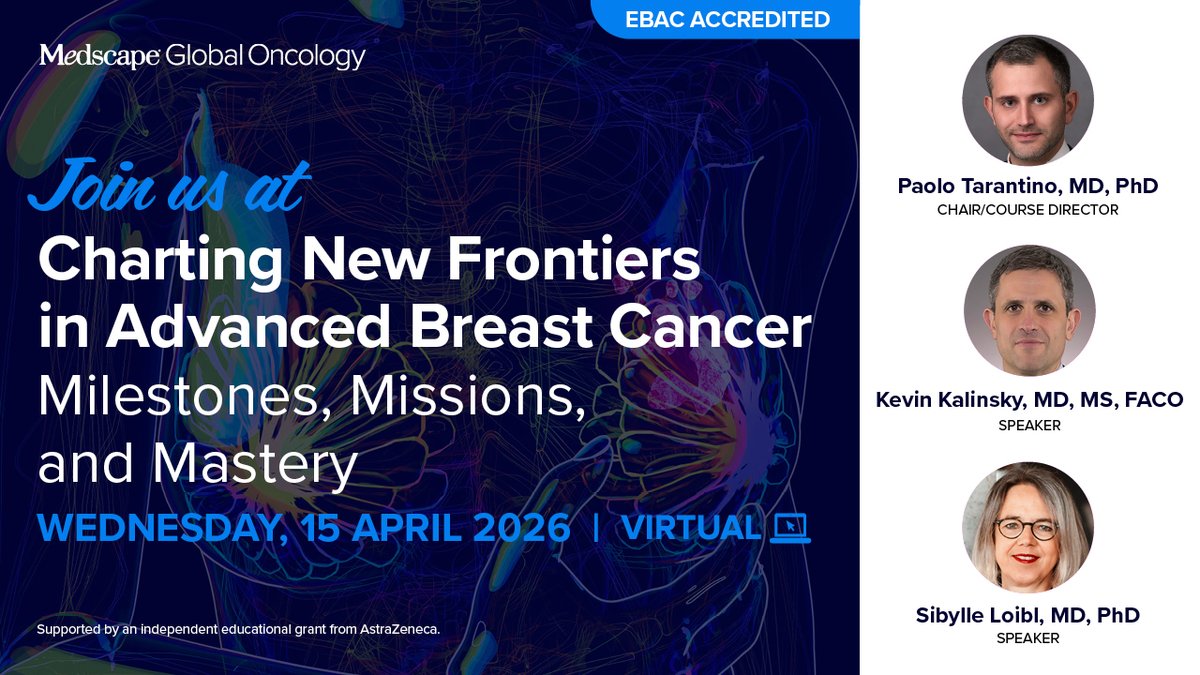 EBAC ACCREDITED

Medscape Global Oncology

Join us at
Charting New Frontiers in Advanced Breast Cancer
Milestones, Missions, and Mastery

WEDNESDAY, 15 APRIL 2026 | VIRTUAL

Supported by an independent educational grant from AstraZeneca.

Paolo Tarantino, MD, PhD
CHAIR/COURSE DIRECTOR

Kevin Kalinsky, MD, MS, FACO
SPEAKER

Sibylle Loibl, MD, PhD
SPEAKER